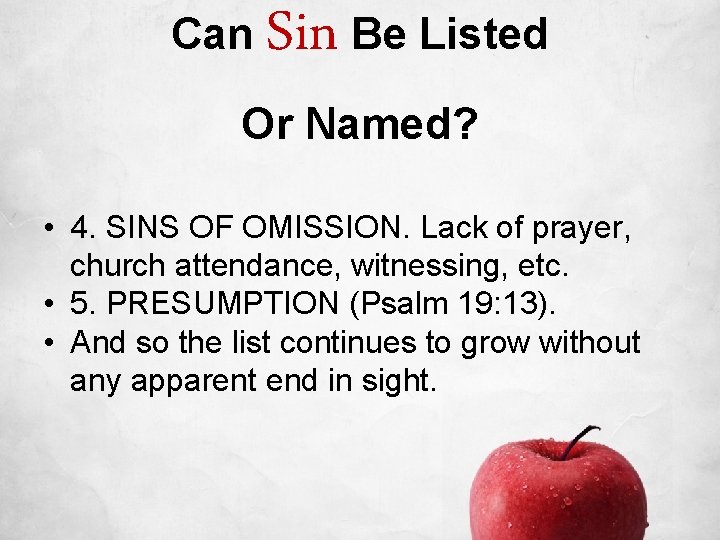 Can Sin Be Listed

Or Named?

• 4. SINS OF OMISSION. Lack of prayer, church attendance, witnessing, etc.
• 5. PRESUMPTION (Psalm 19:13).
• And so the list continues to grow without any apparent end in sight.